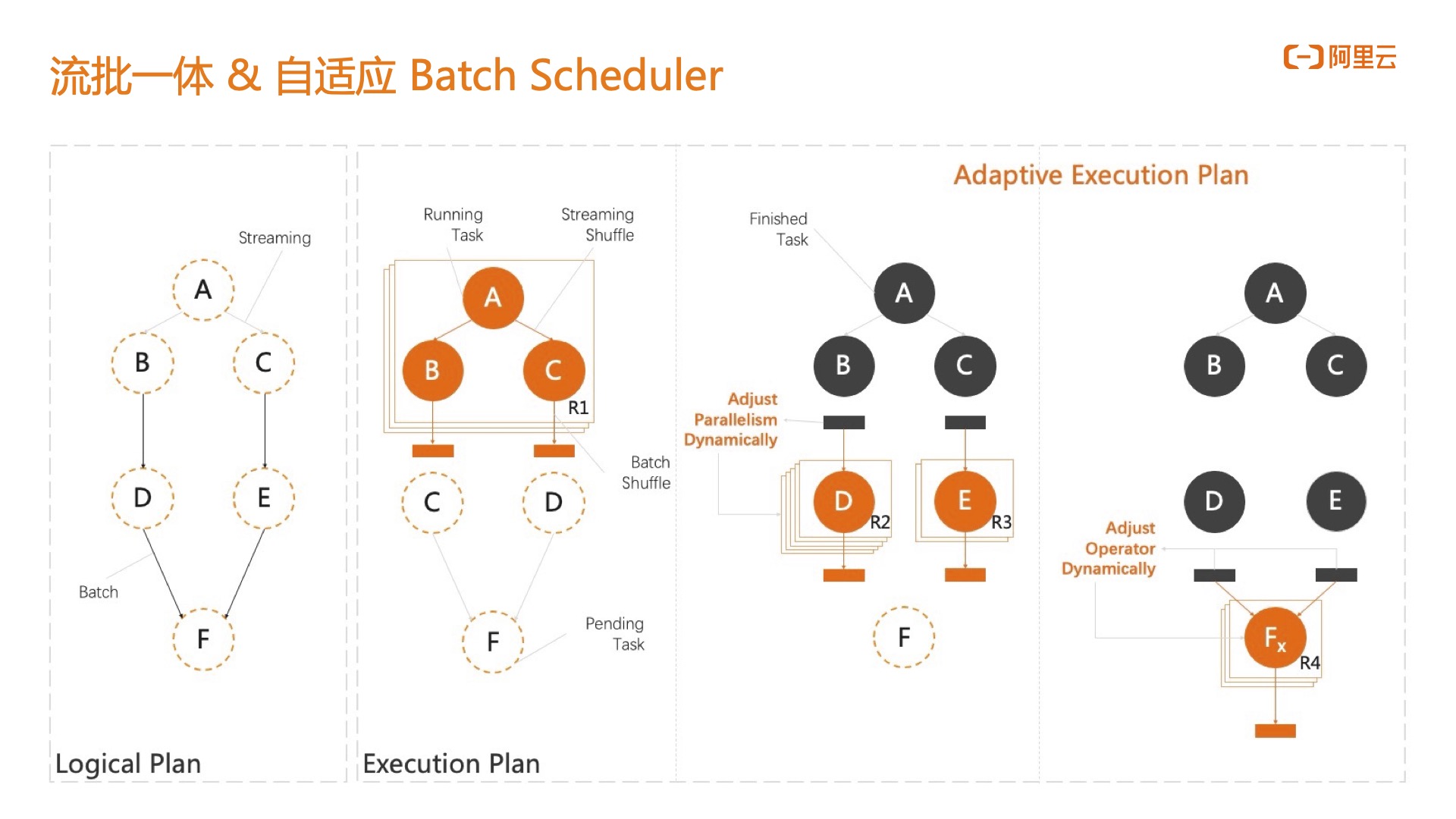 流批一体 & 自适应 Batch Scheduler

阿里云

Streaming

A

B

C

D

E

Batch

F

Logical Plan

Running Task

Streaming Shuffle

A

B

C

R1

Batch Shuffle

C

D

F

Pending Task

Execution Plan

Adaptive Execution Plan

Finished Task

A

B

C

Adjust Parallelism Dynamically

D

R2

E

R3

F

A

B

C

D

E

Adjust Operator Dynamically

$F_x$

R4